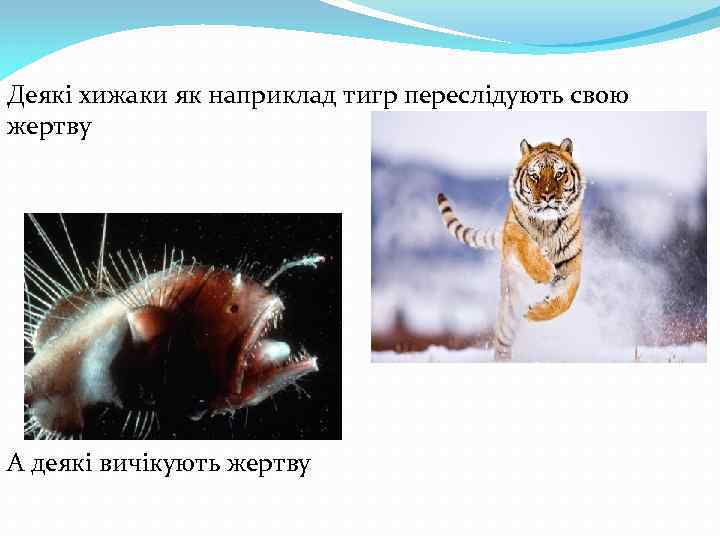 Деякі хижаки як наприклад тигр переслідують свою жертву

А деякі вичікують жертву